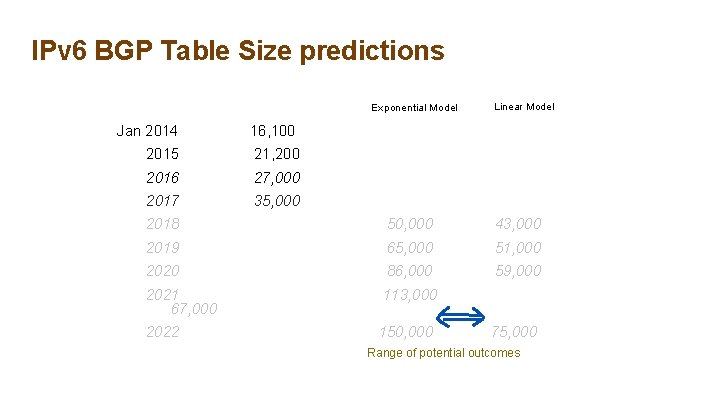 IPv6 BGP Table Size predictions

| | | Exponential Model | Linear Model |
|---|---|---|---|
| Jan 2014 | 16,100 | | |
| 2015 | 21,200 | | |
| 2016 | 27,000 | | |
| 2017 | 35,000 | | |
| 2018 | | 50,000 | 43,000 |
| 2019 | | 65,000 | 51,000 |
| 2020 | | 86,000 | 59,000 |
| 2021 | | 113,000 | 67,000 |
| 2022 | | 150,000 | 75,000 |

Range of potential outcomes